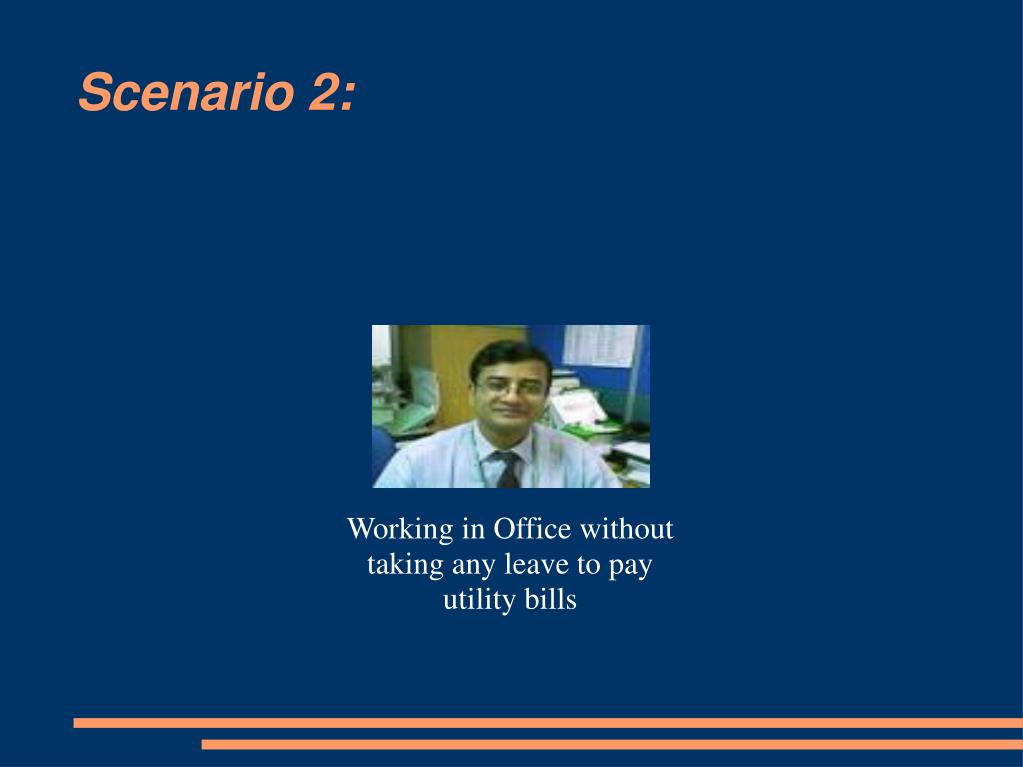 Scenario 2:

Working in Office without taking any leave to pay utility bills